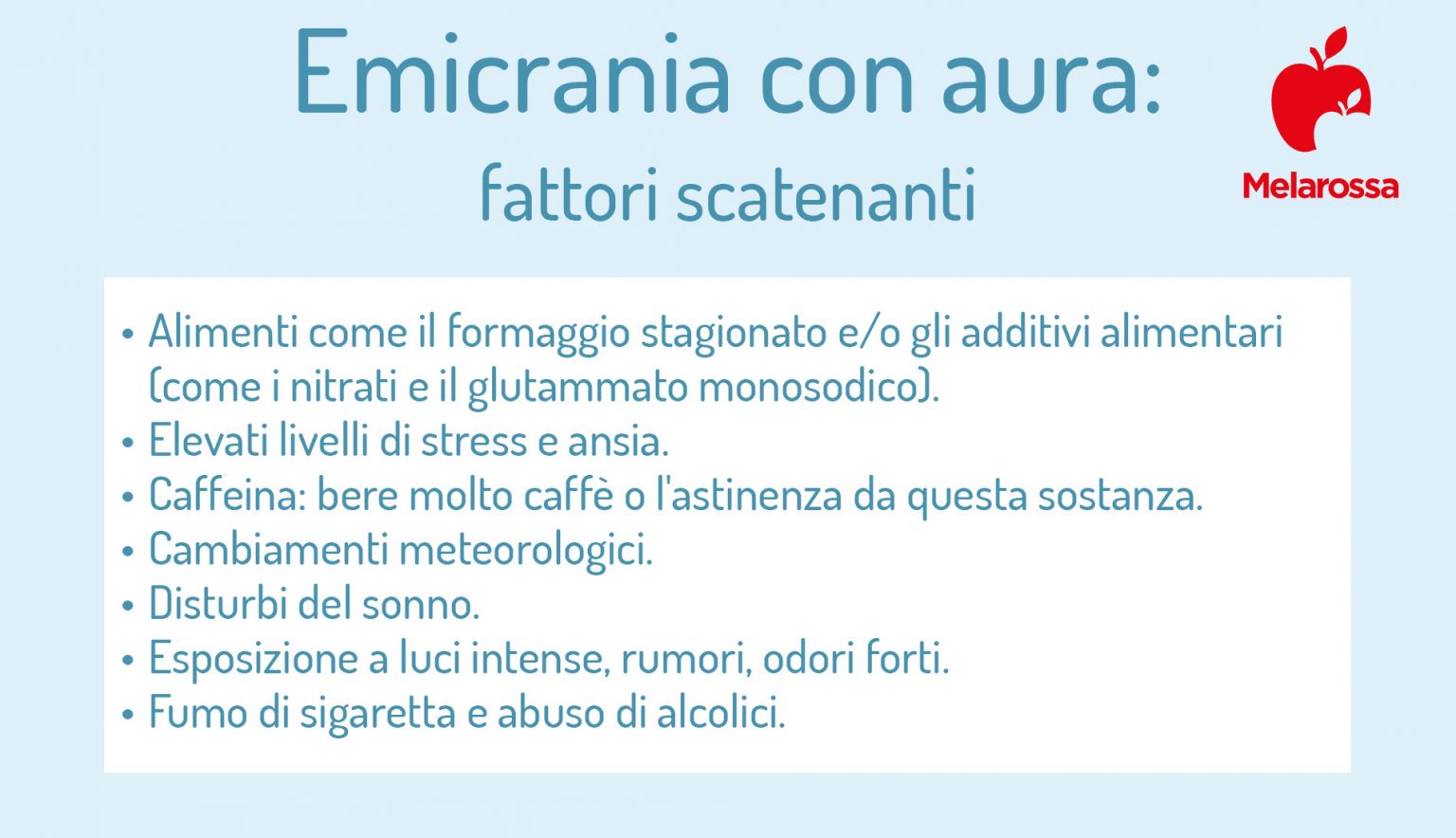 Emicrania con aura:
fattori scatenanti

Melarossa

• Alimenti come il formaggio stagionato e/o gli additivi alimentari (come i nitrati e il glutammato monosodico).
• Elevati livelli di stress e ansia.
• Caffeina: bere molto caffè o l'astinenza da questa sostanza.
• Cambiamenti meteorologici.
• Disturbi del sonno.
• Esposizione a luci intense, rumori, odori forti.
• Fumo di sigaretta e abuso di alcolici.